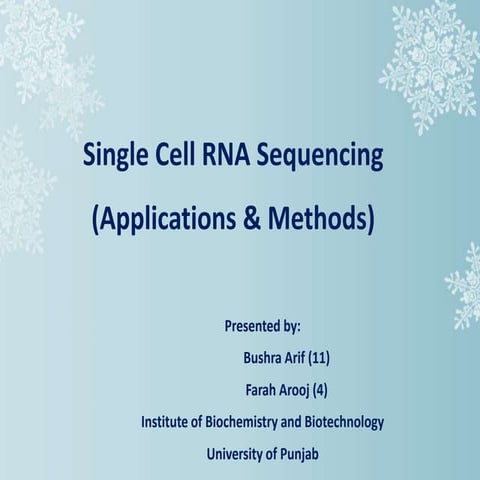 Single Cell RNA Sequencing
(Applications & Methods)

Presented by:
Bushra Arif (11)
Farah Arooj (4)
Institute of Biochemistry and Biotechnology
University of Punjab